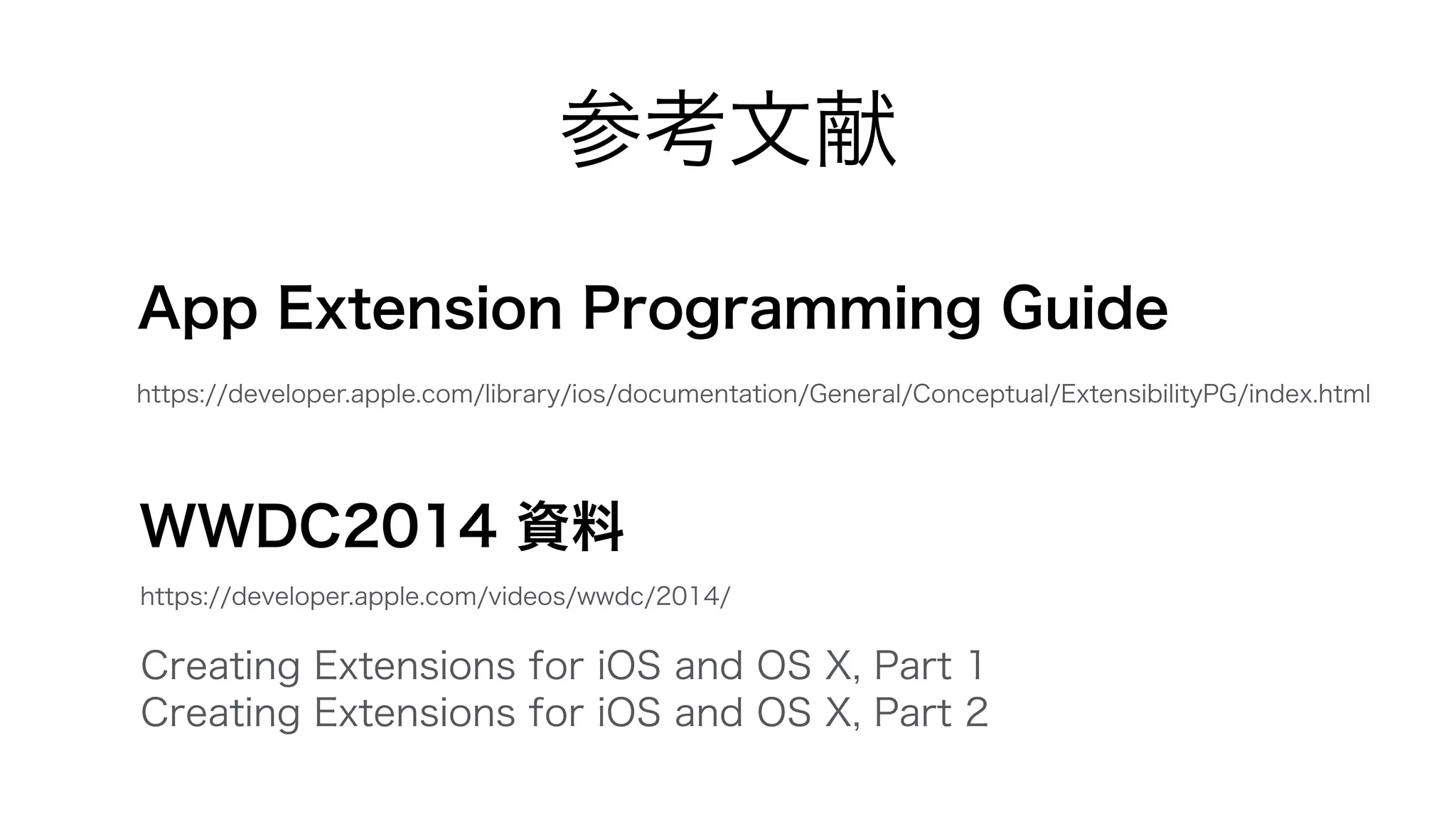 参考文献

App Extension Programming Guide

https://developer.apple.com/library/ios/documentation/General/Conceptual/ExtensibilityPG/index.html

WWDC2014 資料

https://developer.apple.com/videos/wwdc/2014/

Creating Extensions for iOS and OS X, Part 1
Creating Extensions for iOS and OS X, Part 2